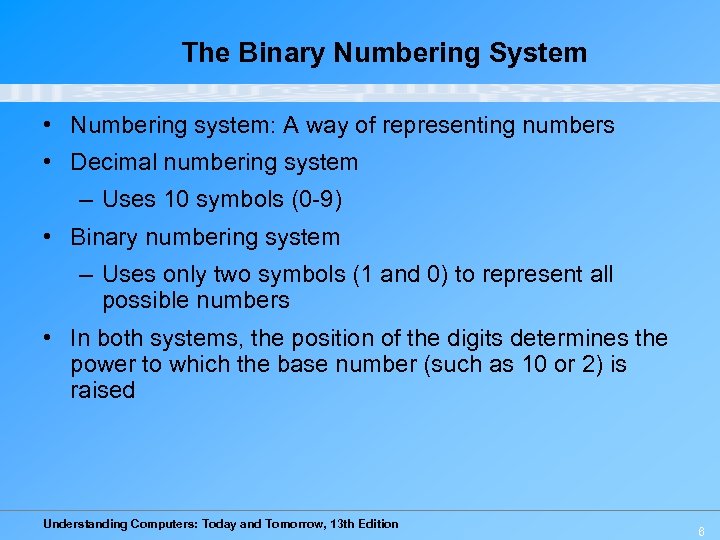 The Binary Numbering System

• Numbering system: A way of representing numbers
• Decimal numbering system
– Uses 10 symbols (0-9)
• Binary numbering system
– Uses only two symbols (1 and 0) to represent all possible numbers
• In both systems, the position of the digits determines the power to which the base number (such as 10 or 2) is raised

Understanding Computers: Today and Tomorrow, 13th Edition

6